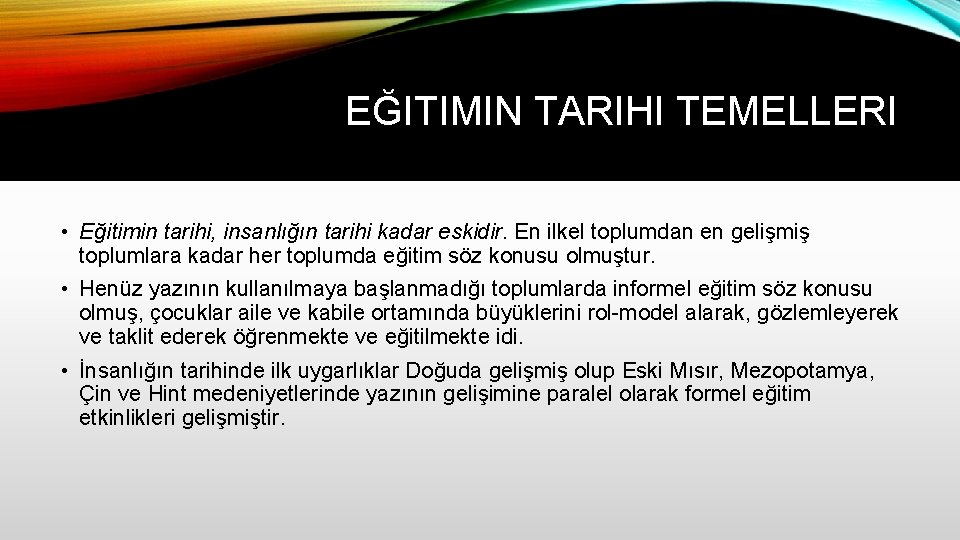 EĞITIMIN TARIHI TEMELLERI

• Eğitimin tarihi, insanlığın tarihi kadar eskidir. En ilkel toplumdan en gelişmiş toplumlara kadar her toplumda eğitim söz konusu olmuştur.

• Henüz yazının kullanılmaya başlanmadığı toplumlarda informel eğitim söz konusu olmuş, çocuklar aile ve kabile ortamında büyüklerini rol-model alarak, gözlemleyerek ve taklit ederek öğrenmekte ve eğitilmekte idi.

• İnsanlığın tarihinde ilk uygarlıklar Doğuda gelişmiş olup Eski Mısır, Mezopotamya, Çin ve Hint medeniyetlerinde yazının gelişimine paralel olarak formel eğitim etkinlikleri gelişmiştir.